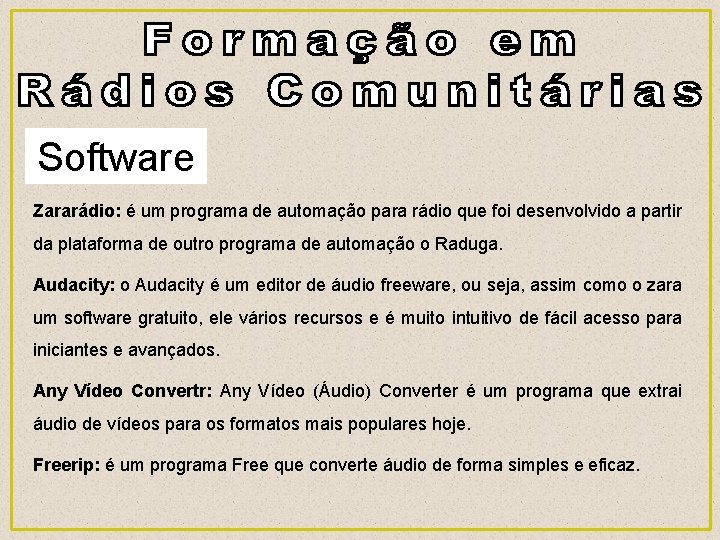 Formação em Rádios Comunitárias

Software

Zararádio: é um programa de automação para rádio que foi desenvolvido a partir da plataforma de outro programa de automação o Raduga.

Audacity: o Audacity é um editor de áudio freeware, ou seja, assim como o zara um software gratuito, ele vários recursos e é muito intuitivo de fácil acesso para iniciantes e avançados.

Any Vídeo Convertr: Any Vídeo (Áudio) Converter é um programa que extrai áudio de vídeos para os formatos mais populares hoje.

Freerip: é um programa Free que converte áudio de forma simples e eficaz.